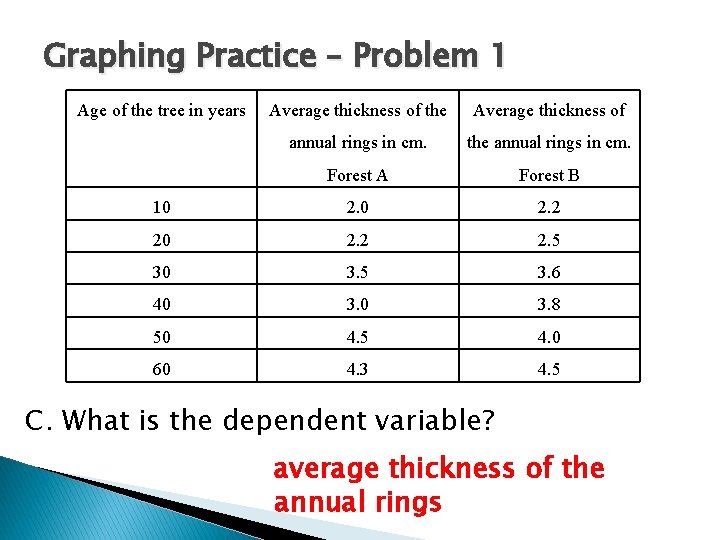 Graphing Practice – Problem 1

| Age of the tree in years | Average thickness of the annual rings in cm. Forest A | Average thickness of the annual rings in cm. Forest B |
|---|---|---|
| 10 | 2.0 | 2.2 |
| 20 | 2.2 | 2.5 |
| 30 | 3.5 | 3.6 |
| 40 | 3.0 | 3.8 |
| 50 | 4.5 | 4.0 |
| 60 | 4.3 | 4.5 |

C. What is the dependent variable?

average thickness of the annual rings